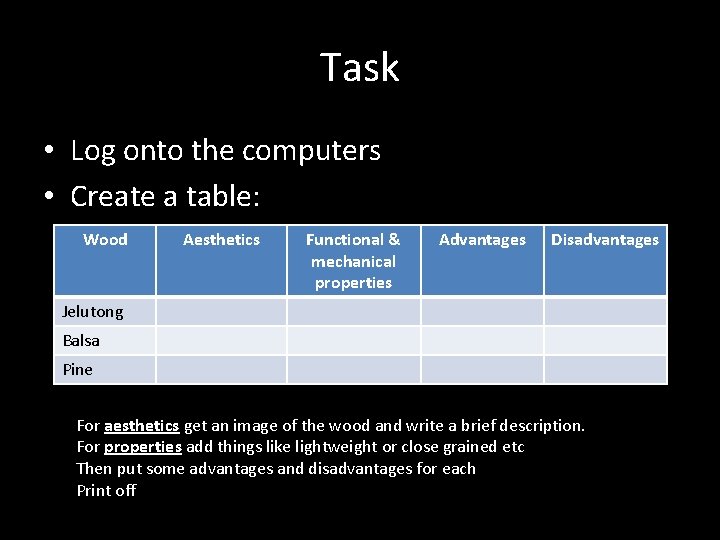 Task

• Log onto the computers
• Create a table:

| Wood | Aesthetics | Functional & mechanical properties | Advantages | Disadvantages |
|---|---|---|---|---|
| Jelutong | | | | |
| Balsa | | | | |
| Pine | | | | |

For aesthetics get an image of the wood and write a brief description.
For properties add things like lightweight or close grained etc
Then put some advantages and disadvantages for each
Print off